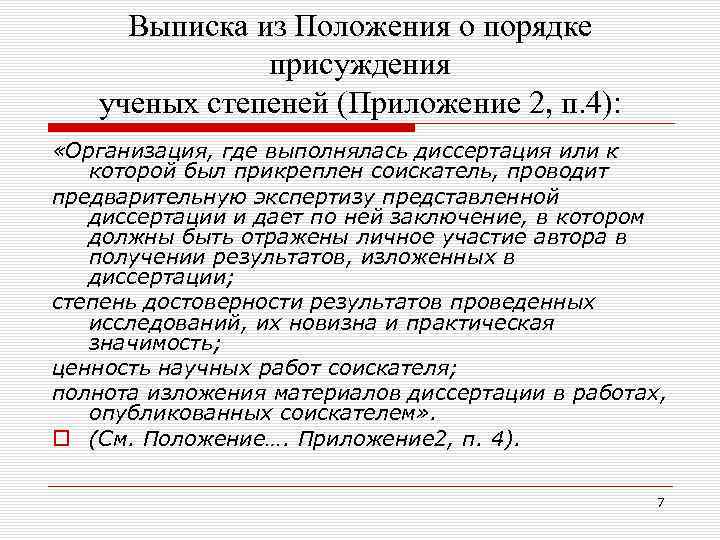 Выписка из Положения о порядке присуждения ученых степеней (Приложение 2, п.4):

«Организация, где выполнялась диссертация или к которой был прикреплен соискатель, проводит

предварительную экспертизу представленной диссертации и дает по ней заключение, в котором должны быть отражены личное участие автора в получении результатов, изложенных в диссертации;

степень достоверности результатов проведенных исследований, их новизна и практическая значимость;

ценность научных работ соискателя;

полнота изложения материалов диссертации в работах, опубликованных соискателем».

(См. Положение…. Приложение2, п. 4).

7